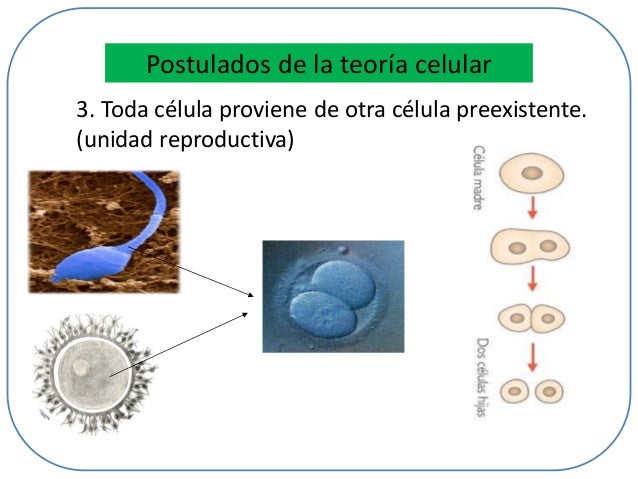 Postulados de la teoría celular

3. Toda célula proviene de otra célula preexistente. (unidad reproductiva)

Célula madre

Dos células hijas